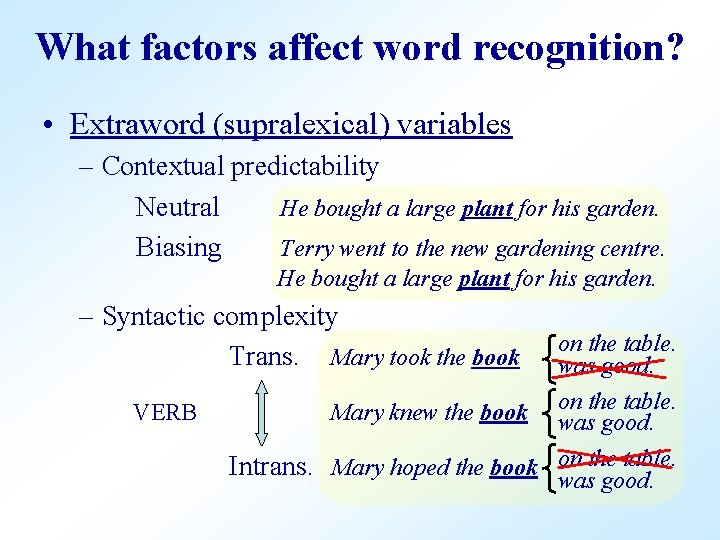 What factors affect word recognition?

• Extraword (supralexical) variables

– Contextual predictability

Neutral He bought a large plant for his garden.

Biasing Terry went to the new gardening centre. He bought a large plant for his garden.

– Syntactic complexity

Trans. Mary took the book on the table. was good.

VERB Mary knew the book on the table. was good.

Intrans. Mary hoped the book on the table. was good.